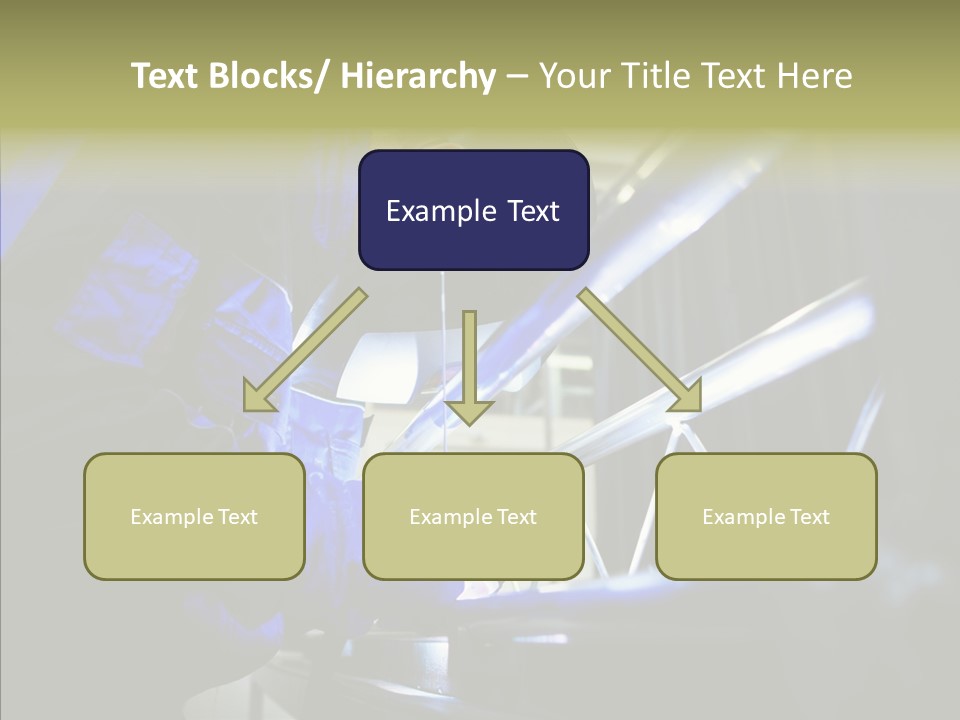 Text Blocks/ Hierarchy – Your Title Text Here

Example Text

Example Text

Example Text

Example Text